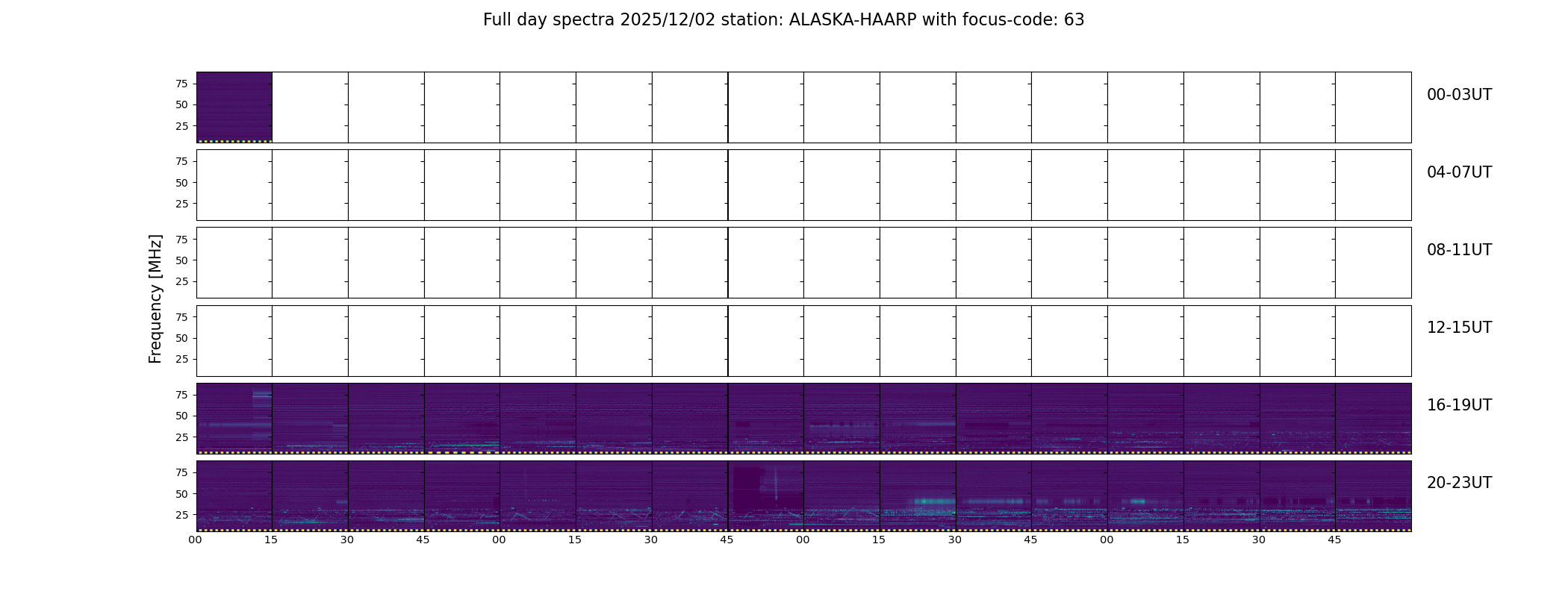 Full day spectra 2025/12/02 station: ALASKA-HAARP with focus-code: 63

Frequency [MHz]

75
50
25
00-03UT

75
50
25
04-07UT

75
50
25
08-11UT

75
50
25
12-15UT

75
50
25
16-19UT

75
50
25
20-23UT

00 15 30 45 00 15 30 45 00 15 30 45 00 15 30 45